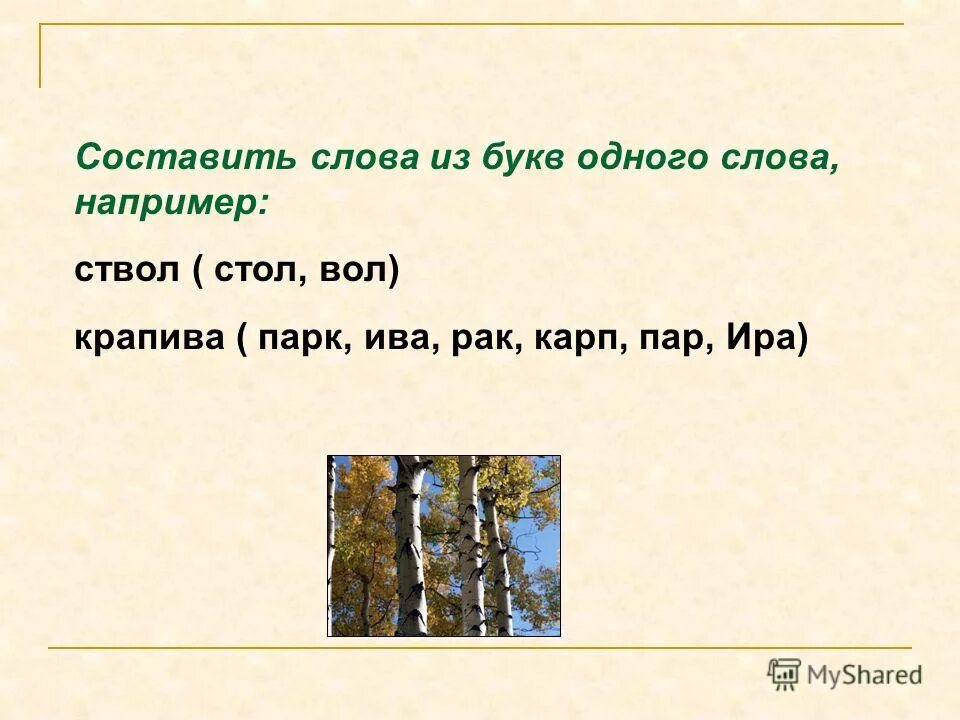 Составить слова из букв одного слова, например:

ствол ( стол, вол)

крапива ( парк, ива, рак, карп, пар, Ира)

MyShared